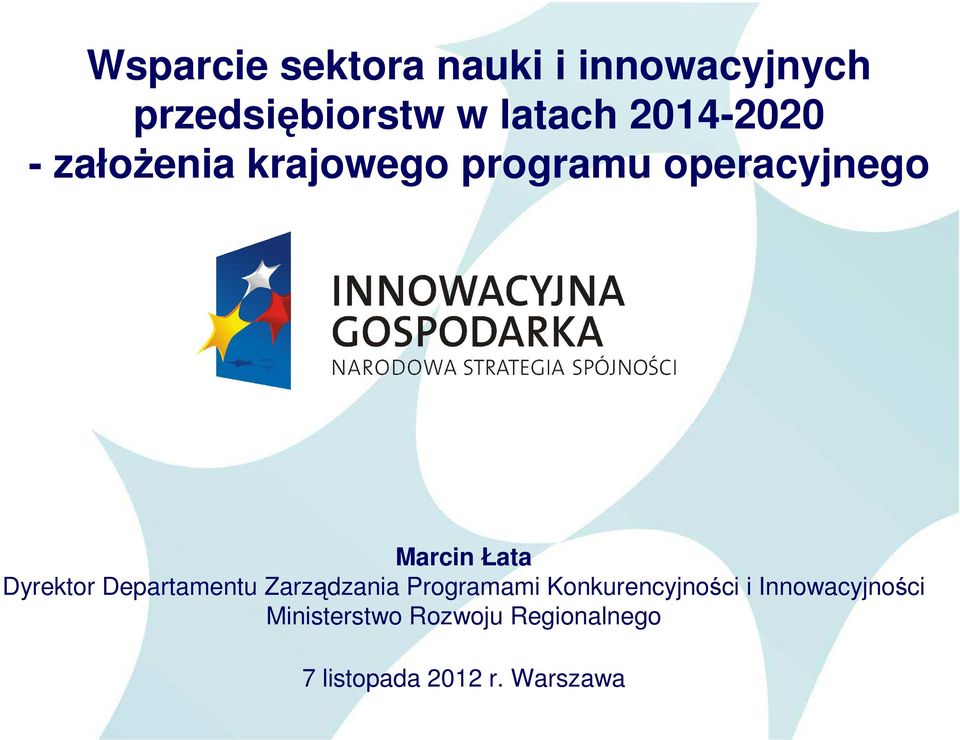 Wsparcie sektora nauki i innowacyjnych przedsiębiorstw w latach 2014-2020 - założenia krajowego programu operacyjnego

INNOWACYJNA GOSPODARKA
NARODOWA STRATEGIA SPÓJNOŚCI

Marcin Łata
Dyrektor Departamentu Zarządzania Programami Konkurencyjności i Innowacyjności
Ministerstwo Rozwoju Regionalnego

7 listopada 2012 r. Warszawa